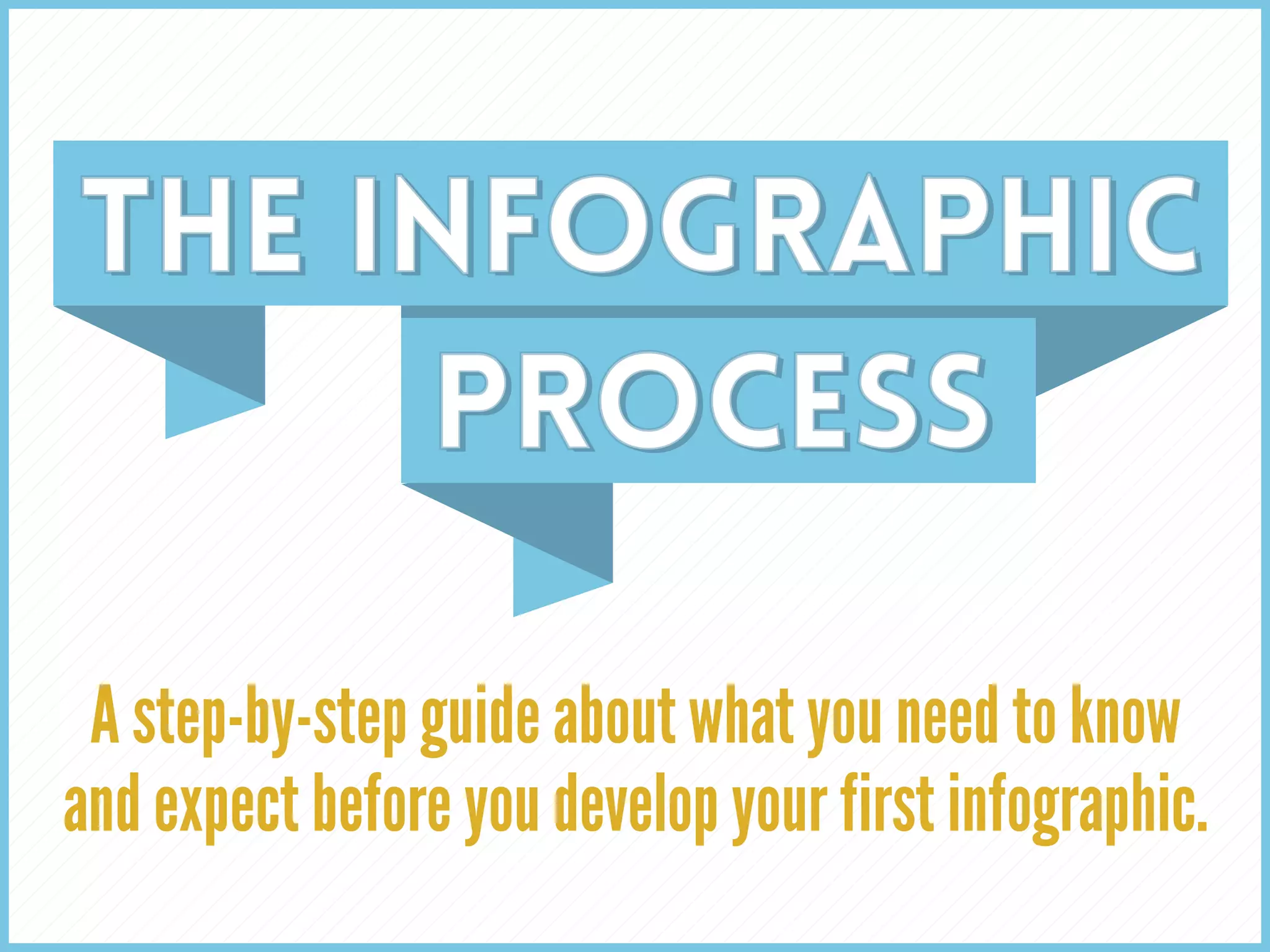 THE INFOGRAPHIC PROCESS

A step-by-step guide about what you need to know and expect before you develop your first infographic.